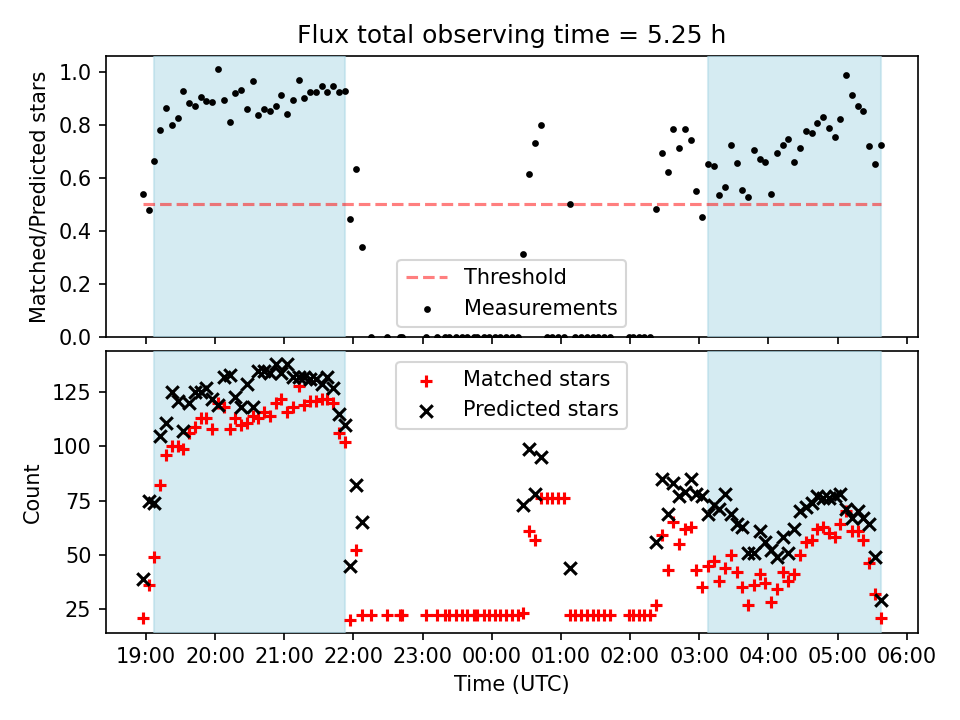 Flux total observing time = 5.25 h

Matched/Predicted stars

1.0
0.8
0.6
0.4
0.2
0.0

Threshold
Measurements

Count

125
100
75
50
25

Matched stars
Predicted stars

19:00 20:00 21:00 22:00 23:00 00:00 01:00 02:00 03:00 04:00 05:00 06:00

Time (UTC)